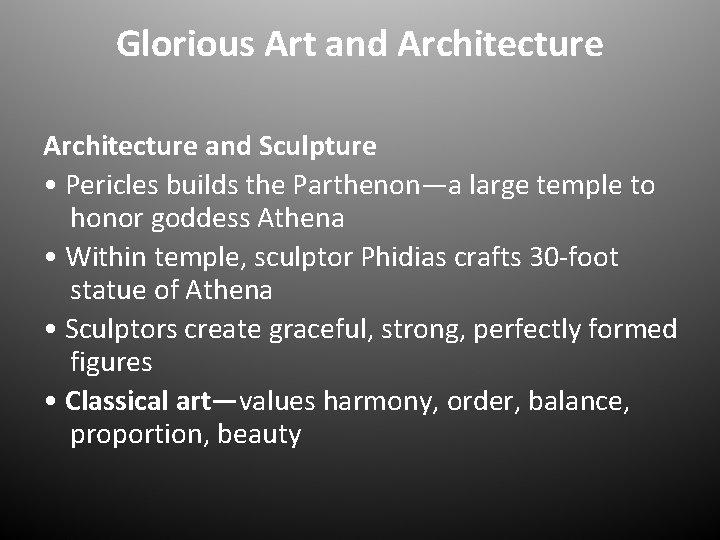 Glorious Art and Architecture

Architecture and Sculpture

• Pericles builds the Parthenon—a large temple to honor goddess Athena

• Within temple, sculptor Phidias crafts 30-foot statue of Athena

• Sculptors create graceful, strong, perfectly formed figures

• Classical art—values harmony, order, balance, proportion, beauty